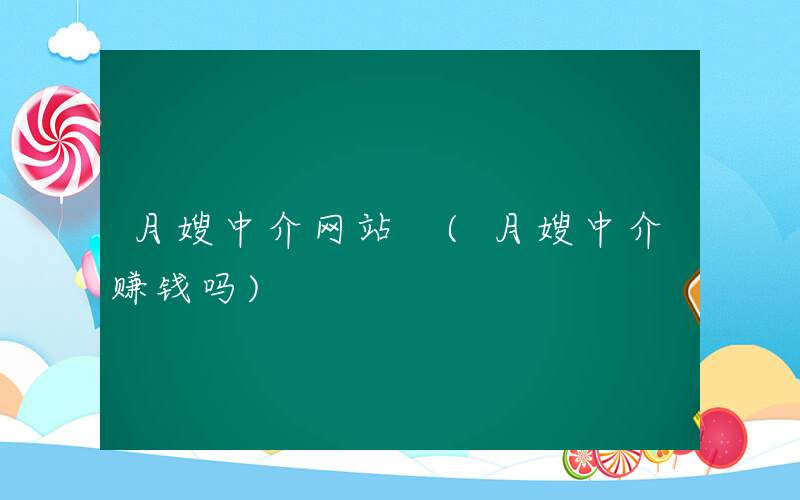 月嫂中介网站（月嫂中介赚钱吗）